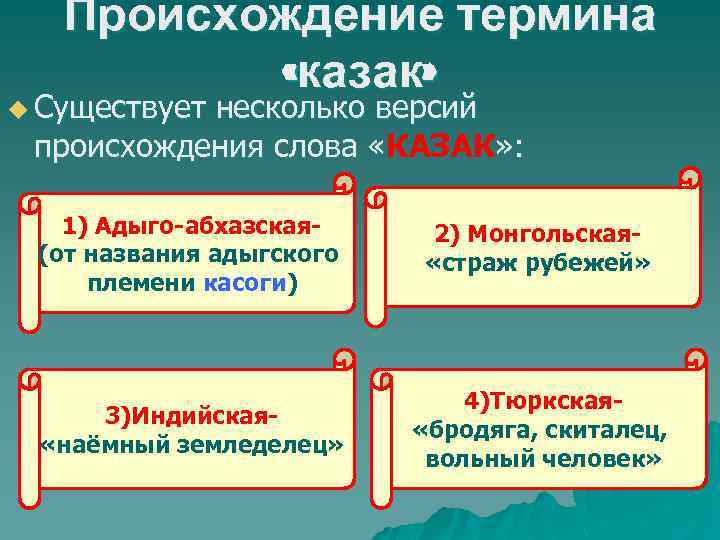 Происхождение термина «казак»

Существует несколько версий происхождения слова «КАЗАК»:

1) Адыго-абхазская- (от названия адыгского племени касоги)

2) Монгольская- «страж рубежей»

3)Индийская- «наёмный земледелец»

4)Тюркская- «бродяга, скиталец, вольный человек»